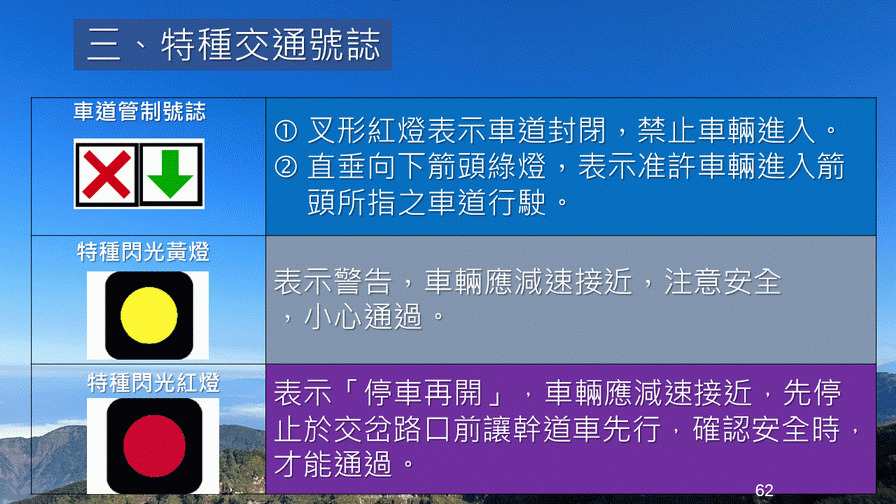 三、特種交通號誌

| 車道管制號誌 | ① 叉形紅燈表示車道封閉，禁止車輛進入。 ② 直垂向下箭頭綠燈，表示准許車輛進入箭頭所指之車道行駛。 |
|---|---|
| 特種閃光黃燈 | 表示警告，車輛應減速接近，注意安全，小心通過。 |
| 特種閃光紅燈 | 表示「停車再開」，車輛應減速接近，先停止於交岔路口前讓幹道車先行，確認安全時，才能通過。 |

62